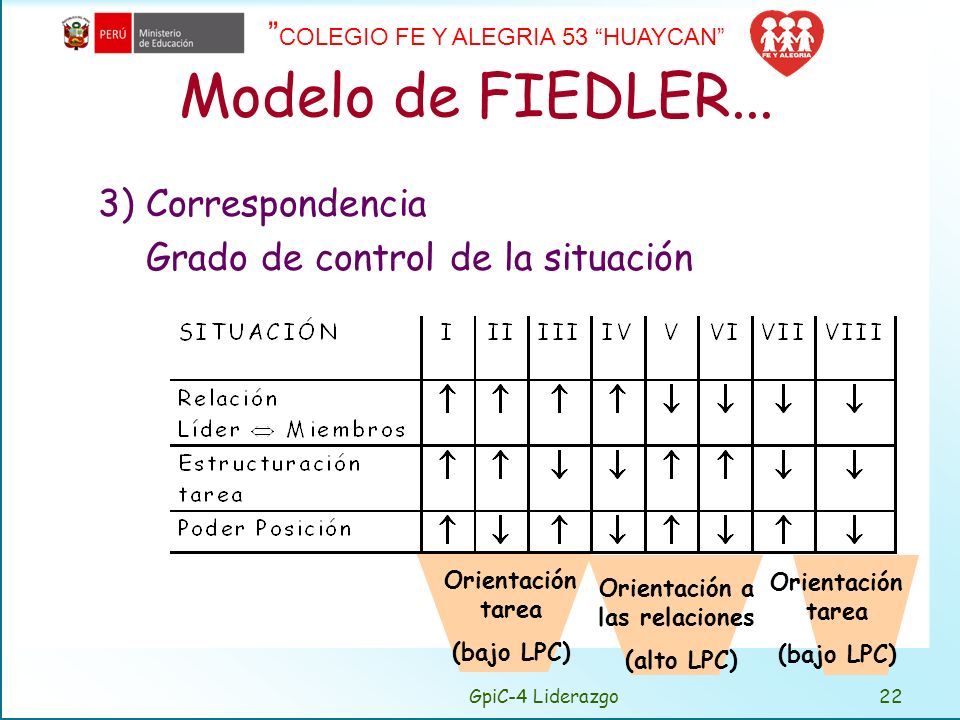 PERÚ Ministerio de Educación

"COLEGIO FE Y ALEGRIA 53 "HUAYCAN"

FE Y ALEGRIA

Modelo de FIEDLER...

3) Correspondencia
Grado de control de la situación

| SITUACIÓN | I | II | III | IV | V | VI | VII | VIII |
|---|---|---|---|---|---|---|---|---|
| Relación Líder ⇔ Miembros | ↑ | ↑ | ↑ | ↑ | ↓ | ↓ | ↓ | ↓ |
| Estructuración tarea | ↑ | ↑ | ↓ | ↓ | ↑ | ↑ | ↓ | ↓ |
| Poder Posición | ↑ | ↓ | ↑ | ↓ | ↑ | ↓ | ↑ | ↓ |

Orientación tarea (bajo LPC)

Orientación a las relaciones (alto LPC)

Orientación tarea (bajo LPC)

GpiC-4 Liderazgo

22